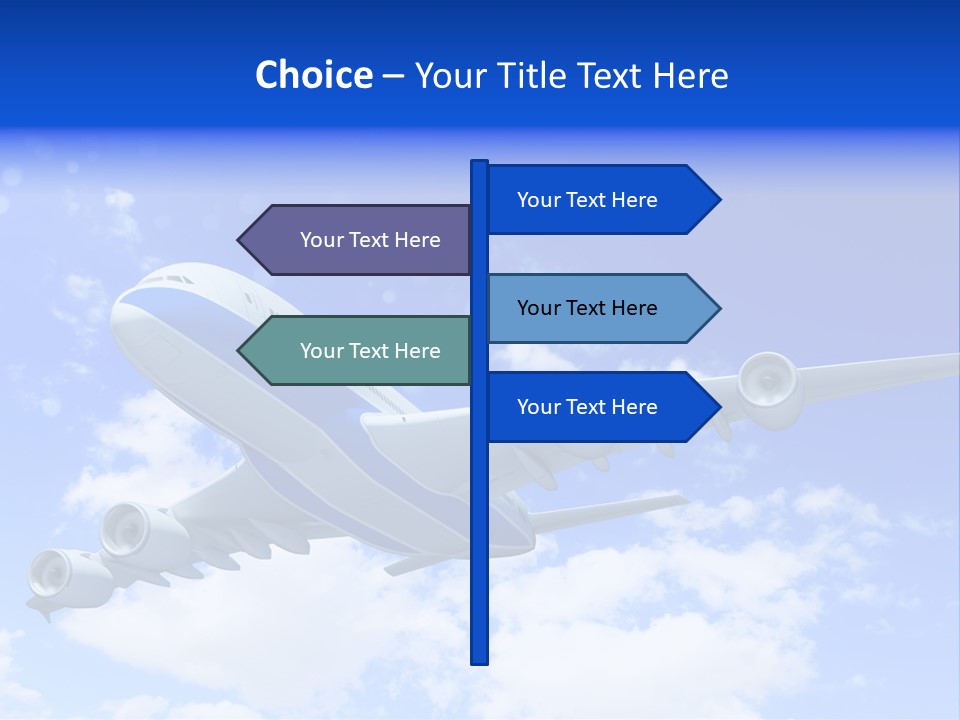 Choice – Your Title Text Here

Your Text Here

Your Text Here

Your Text Here

Your Text Here

Your Text Here